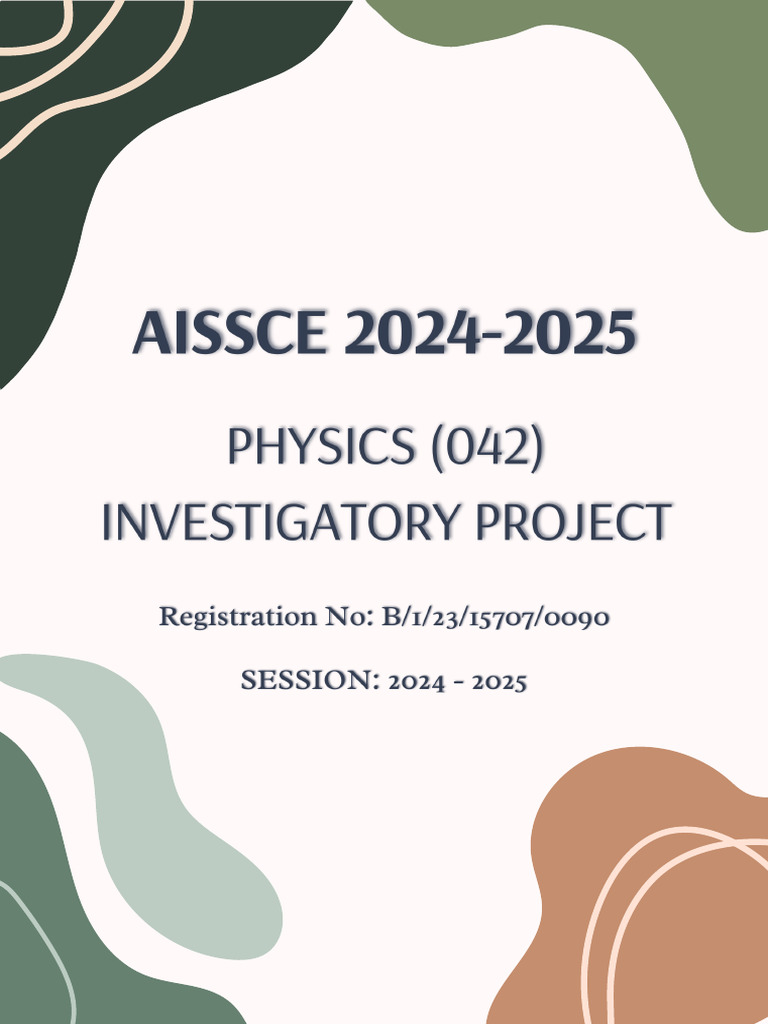 AISSCE 2024-2025

PHYSICS (042)
INVESTIGATORY PROJECT

Registration No: B/1/23/15707/0090

SESSION: 2024 - 2025